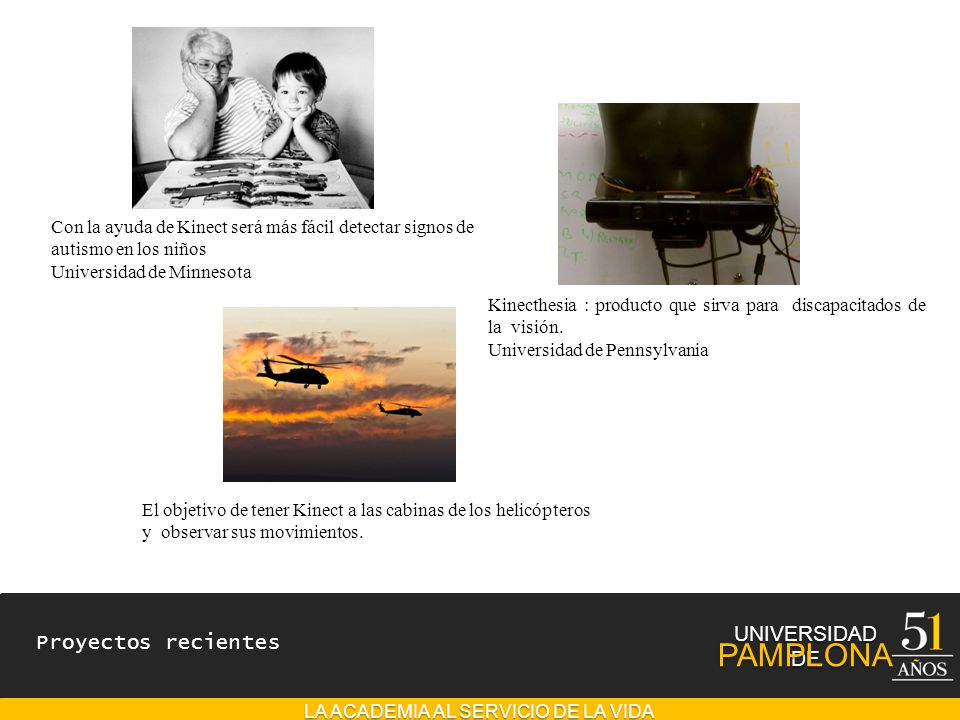 Con la ayuda de Kinect será más fácil detectar signos de autismo en los niños
Universidad de Minnesota

Kinecthesia : producto que sirva para discapacitados de la visión.
Universidad de Pennsylvania

El objetivo de tener Kinect a las cabinas de los helicópteros y observar sus movimientos.

Proyectos recientes

UNIVERSIDAD DE PAMPLONA 51 AÑOS

LA ACADEMIA AL SERVICIO DE LA VIDA